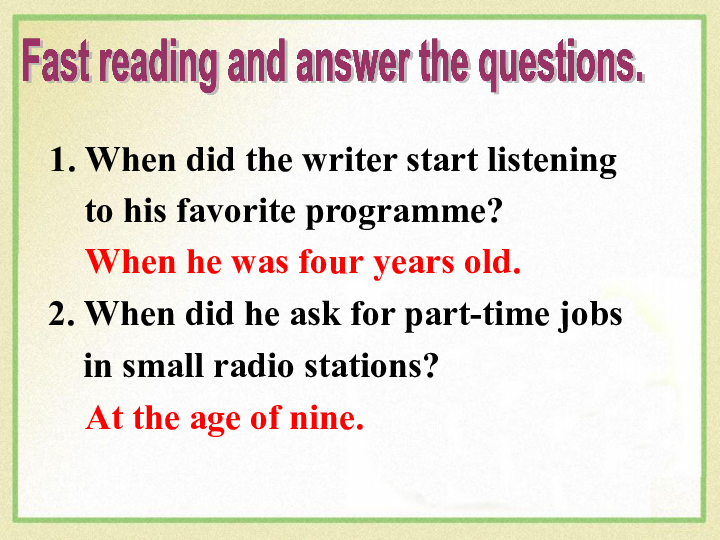 Fast reading and answer the questions.

1. When did the writer start listening to his favorite programme?
When he was four years old.
2. When did he ask for part-time jobs in small radio stations?
At the age of nine.